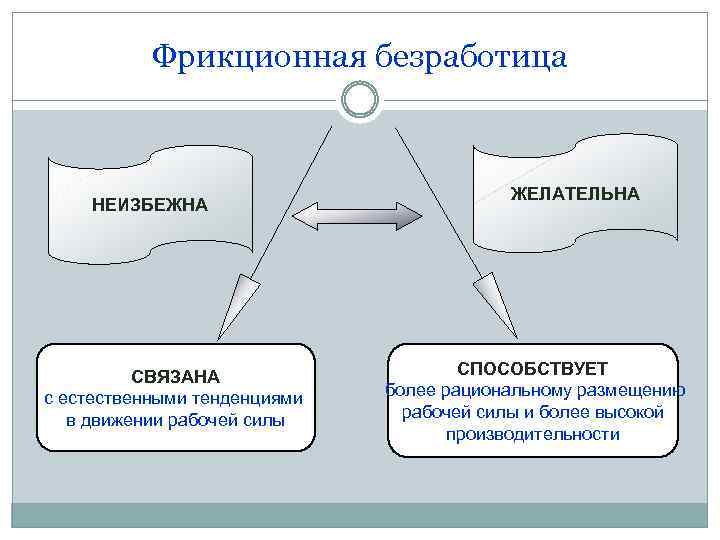 Фрикционная безработица

НЕИЗБЕЖНА

ЖЕЛАТЕЛЬНА

СВЯЗАНА
с естественными тенденциями в движении рабочей силы

СПОСОБСТВУЕТ
более рациональному размещению рабочей силы и более высокой производительности